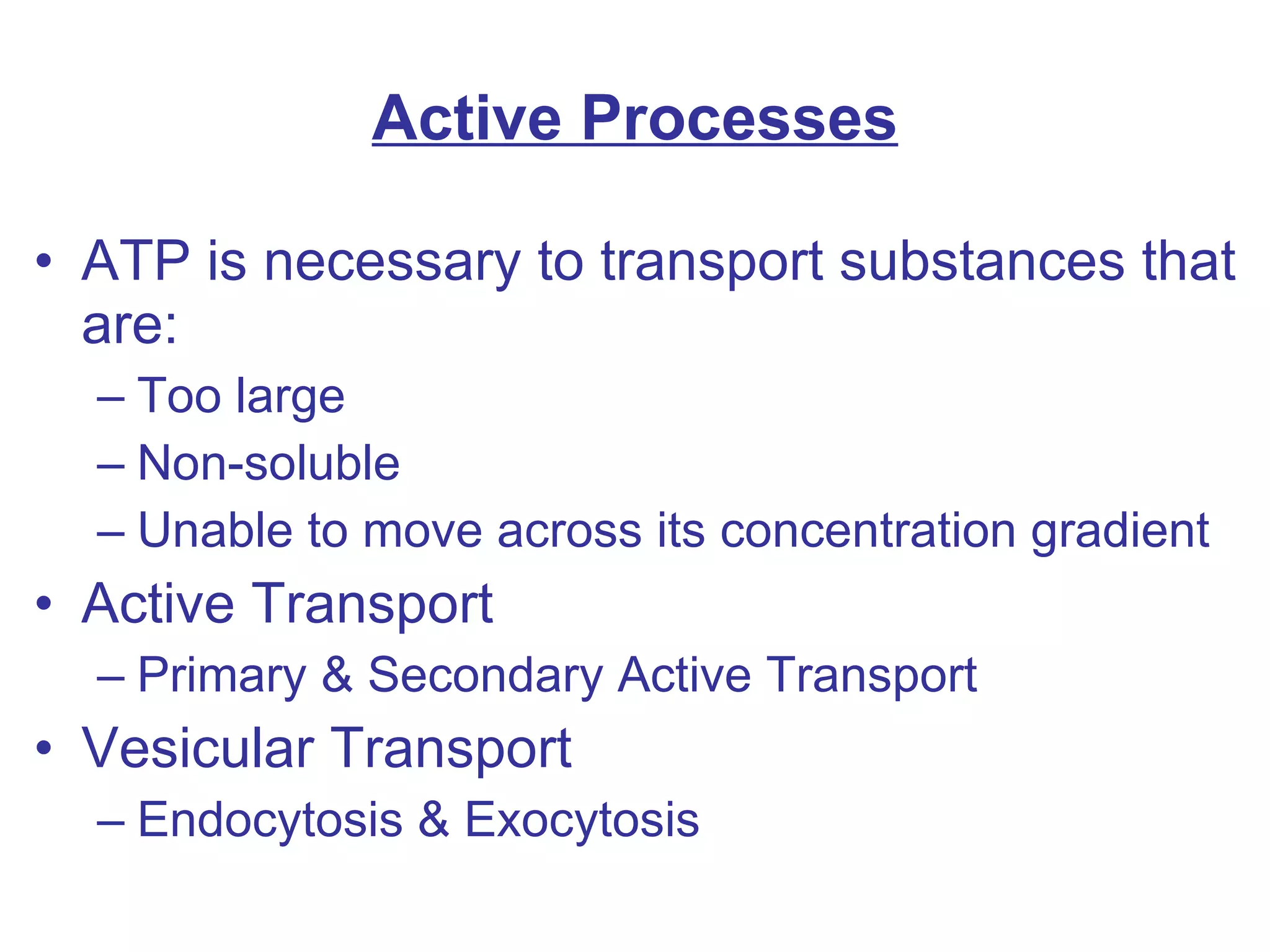 Active Processes

• ATP is necessary to transport substances that are:
– Too large
– Non-soluble
– Unable to move across its concentration gradient
• Active Transport
– Primary & Secondary Active Transport
• Vesicular Transport
– Endocytosis & Exocytosis